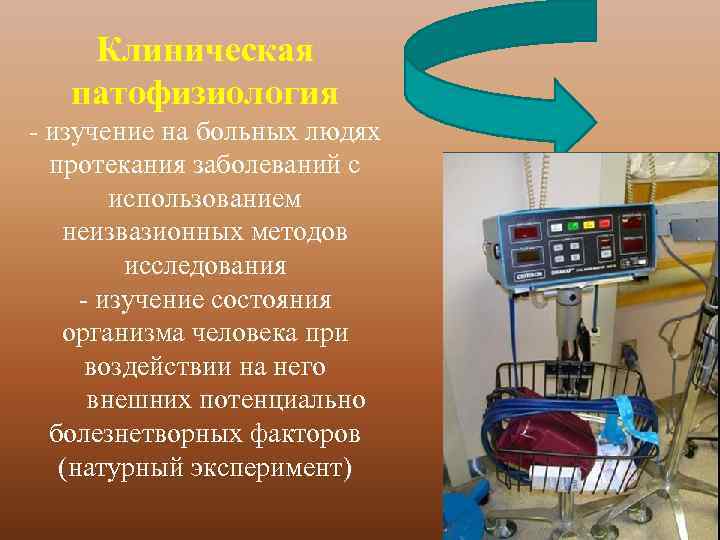 Клиническая патофизиология

- изучение на больных людях протекания заболеваний с использованием неизвазионных методов исследования
- изучение состояния организма человека при воздействии на него внешних потенциально болезнетворных факторов (натурный эксперимент)